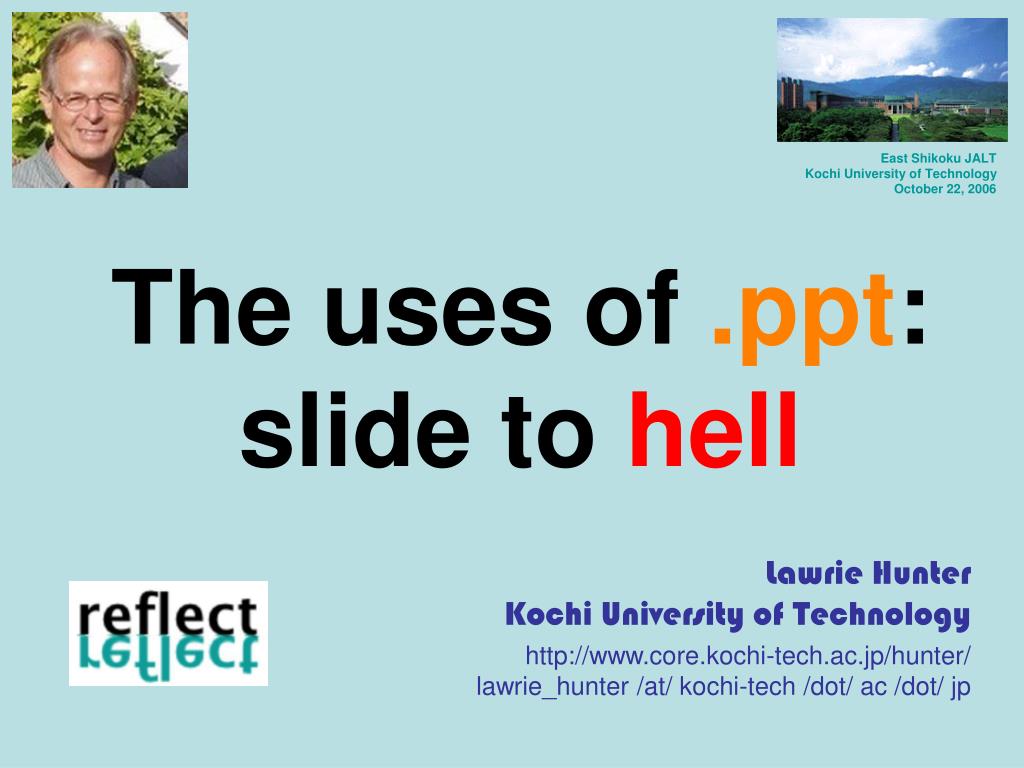 East Shikoku JALT
Kochi University of Technology
October 22, 2006

The uses of .ppt: slide to hell

reflect

Lawrie Hunter
Kochi University of Technology
http://www.core.kochi-tech.ac.jp/hunter/
lawrie_hunter /at/ kochi-tech /dot/ ac /dot/ jp